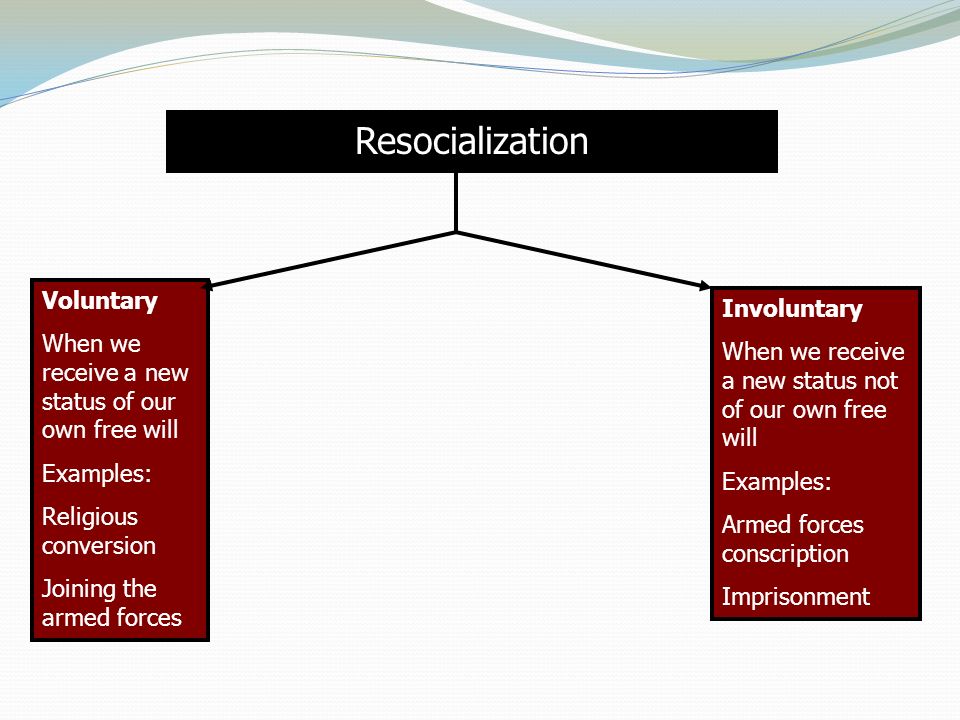 Resocialization

Voluntary

When we receive a new status of our own free will

Examples:

Religious conversion

Joining the armed forces

Involuntary

When we receive a new status not of our own free will

Examples:

Armed forces conscription

Imprisonment